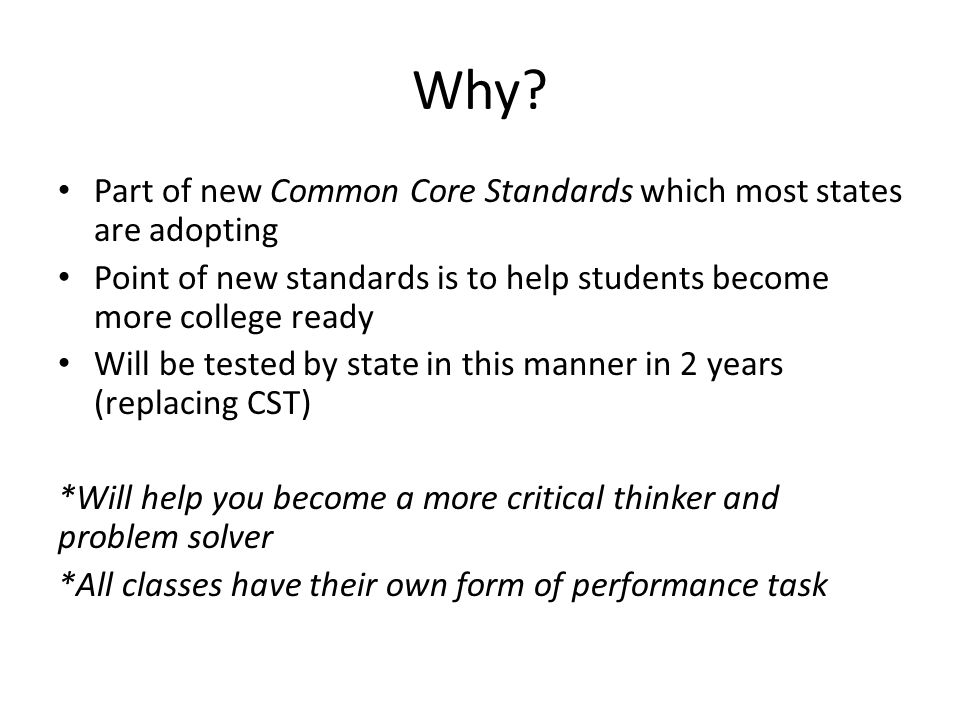 Why?

• Part of new Common Core Standards which most states are adopting
• Point of new standards is to help students become more college ready
• Will be tested by state in this manner in 2 years (replacing CST)

*Will help you become a more critical thinker and problem solver
*All classes have their own form of performance task